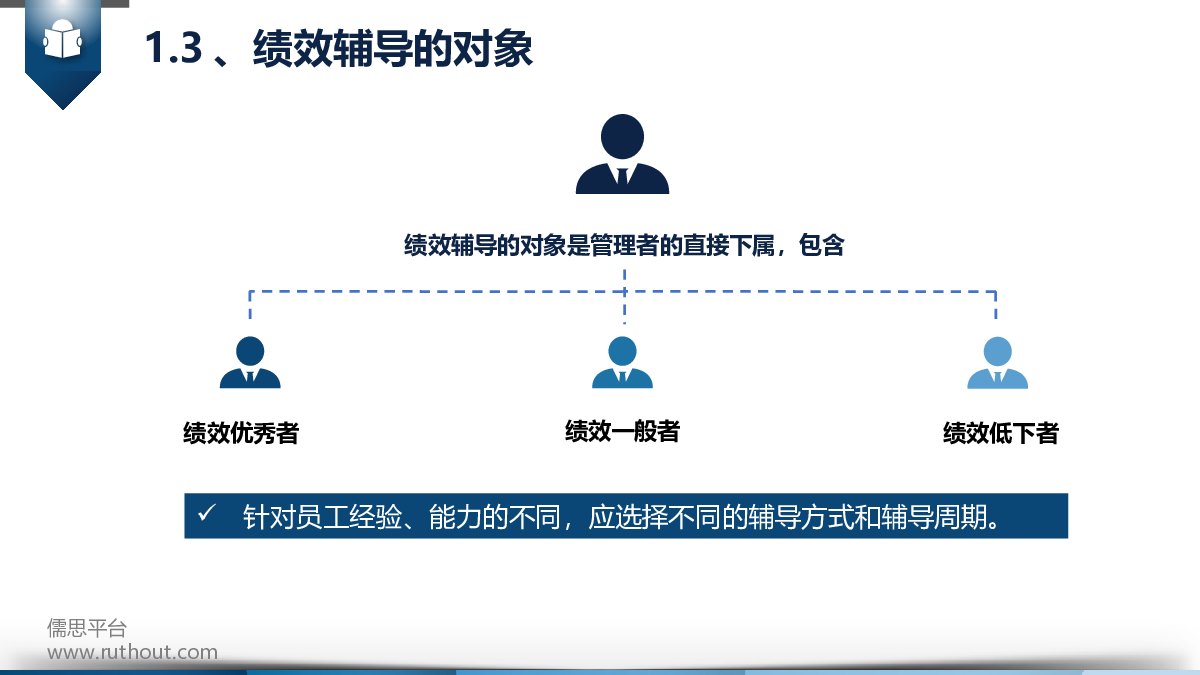 1.3 、绩效辅导的对象

绩效辅导的对象是管理者的直接下属，包含

绩效优秀者

绩效一般者

绩效低下者

✓ 针对员工经验、能力的不同，应选择不同的辅导方式和辅导周期。

儒思平台
www.ruthout.com